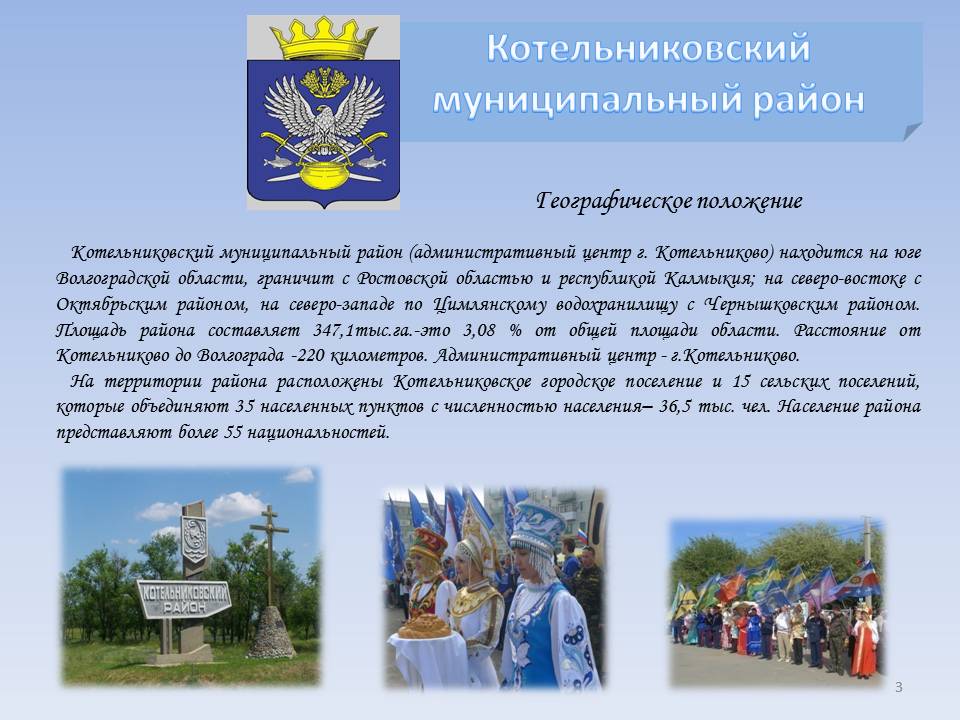 Котельниковский муниципальный район

Географическое положение

Котельниковский муниципальный район (административный центр г. Котельниково) находится на юге Волгоградской области, граничит с Ростовской областью и республикой Калмыкия; на северо-востоке с Октябрьским районом, на северо-западе по Цимлянскому водохранилищу с Чернышковским районом. Площадь района составляет 347,1тыс.га.-это 3,08 % от общей площади области. Расстояние от Котельниково до Волгограда -220 километров. Административный центр - г.Котельниково.

На территории района расположены Котельниковское городское поселение и 15 сельских поселений, которые объединяют 35 населенных пунктов с численностью населения– 36,5 тыс. чел. Население района представляют более 55 национальностей.

КОТЕЛЬНИКОВСКИЙ РАЙОН

3